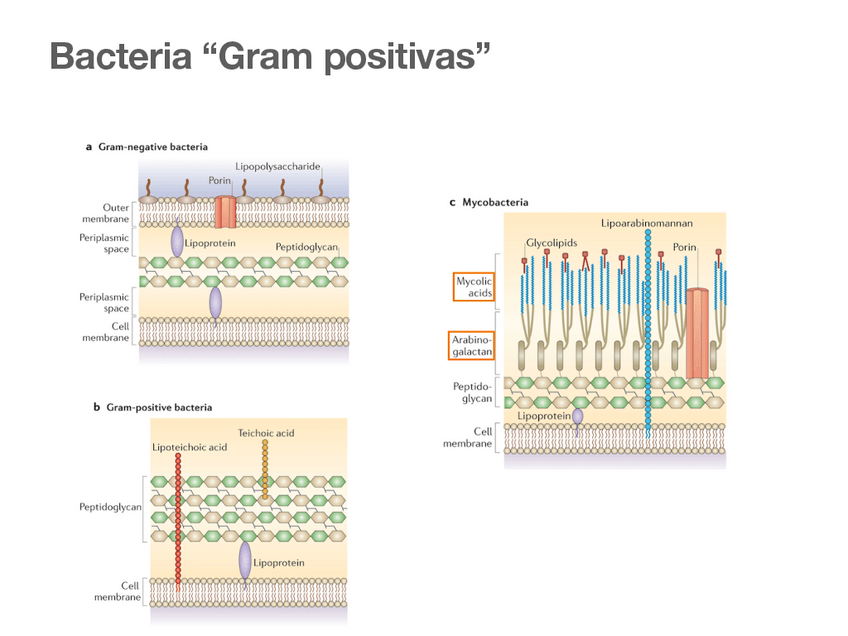 Bacteria “Gram positivas”

a Gram-negative bacteria

Lipopolysaccharide

Porin

Outer membrane

Periplasmic space

Lipoprotein

Peptidoglycan

Periplasmic space

Cell membrane

b Gram-positive bacteria

Teichoic acid

Lipoteichoic acid

Peptidoglycan

Lipoprotein

Cell membrane

c Mycobacteria

Lipoarabinomannan

Glycolipids

Porin

Mycolic acids

Arabinogalactan

Peptidoglycan

Lipoprotein

Cell membrane